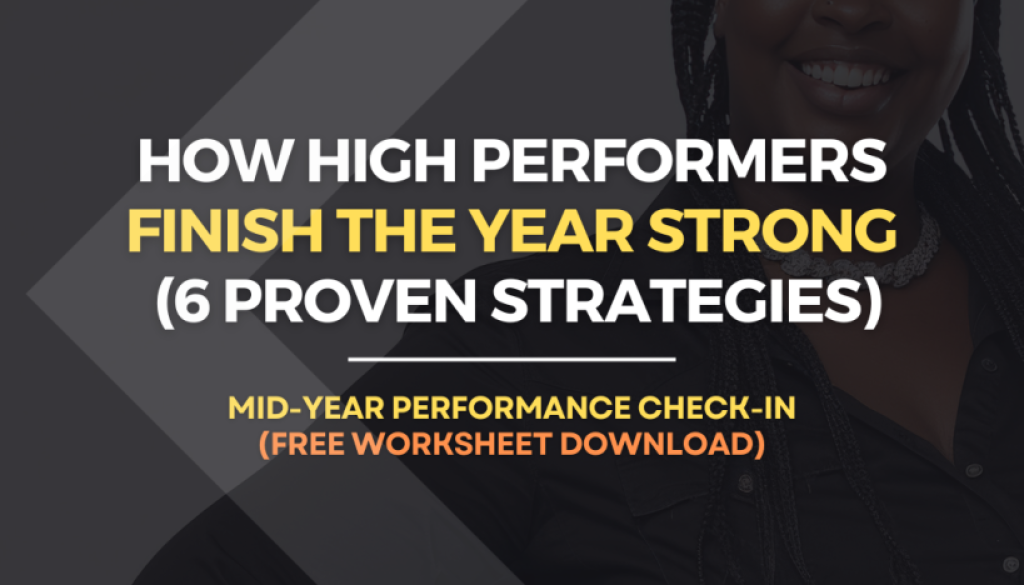 HOW HIGH PERFORMERS FINISH THE YEAR STRONG (6 PROVEN STRATEGIES)

MID-YEAR PERFORMANCE CHECK-IN (FREE WORKSHEET DOWNLOAD)